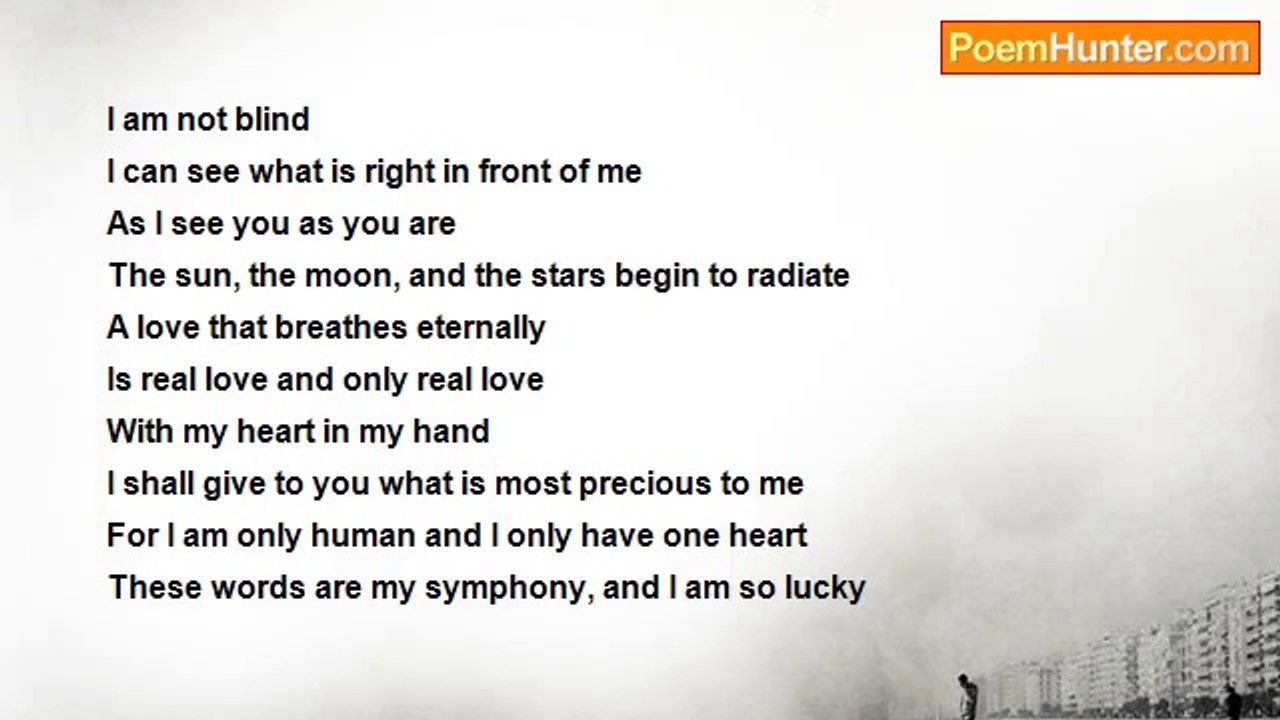 PoemHunter.com

I am not blind
I can see what is right in front of me
As I see you as you are
The sun, the moon, and the stars begin to radiate
A love that breathes eternally
Is real love and only real love
With my heart in my hand
I shall give to you what is most precious to me
For I am only human and I only have one heart
These words are my symphony, and I am so lucky